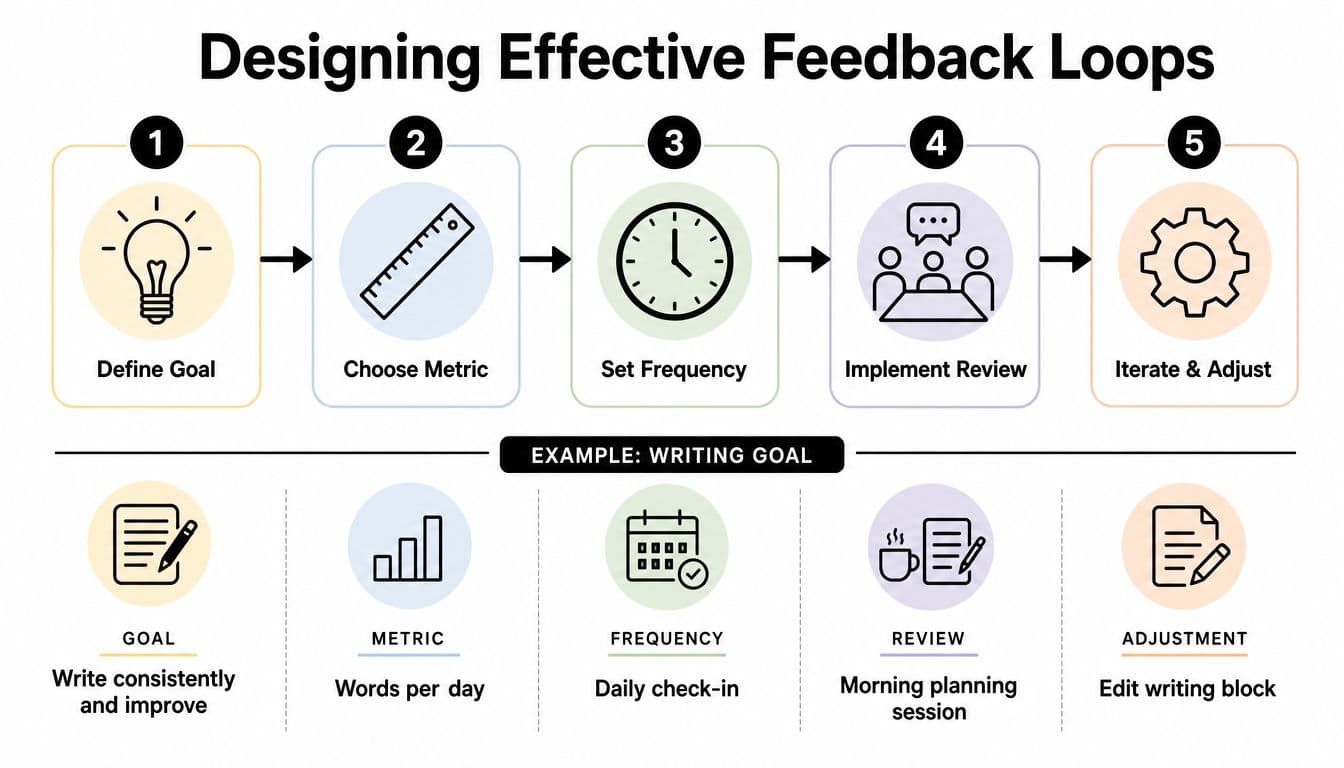 Designing Effective Feedback Loops

1
Define Goal

2
Choose Metric

3
Set Frequency

4
Implement Review

5
Iterate & Adjust

EXAMPLE: WRITING GOAL

GOAL
Write consistently and improve

METRIC
Words per day

FREQUENCY
Daily check-in

REVIEW
Morning planning session

ADJUSTMENT
Edit writing block